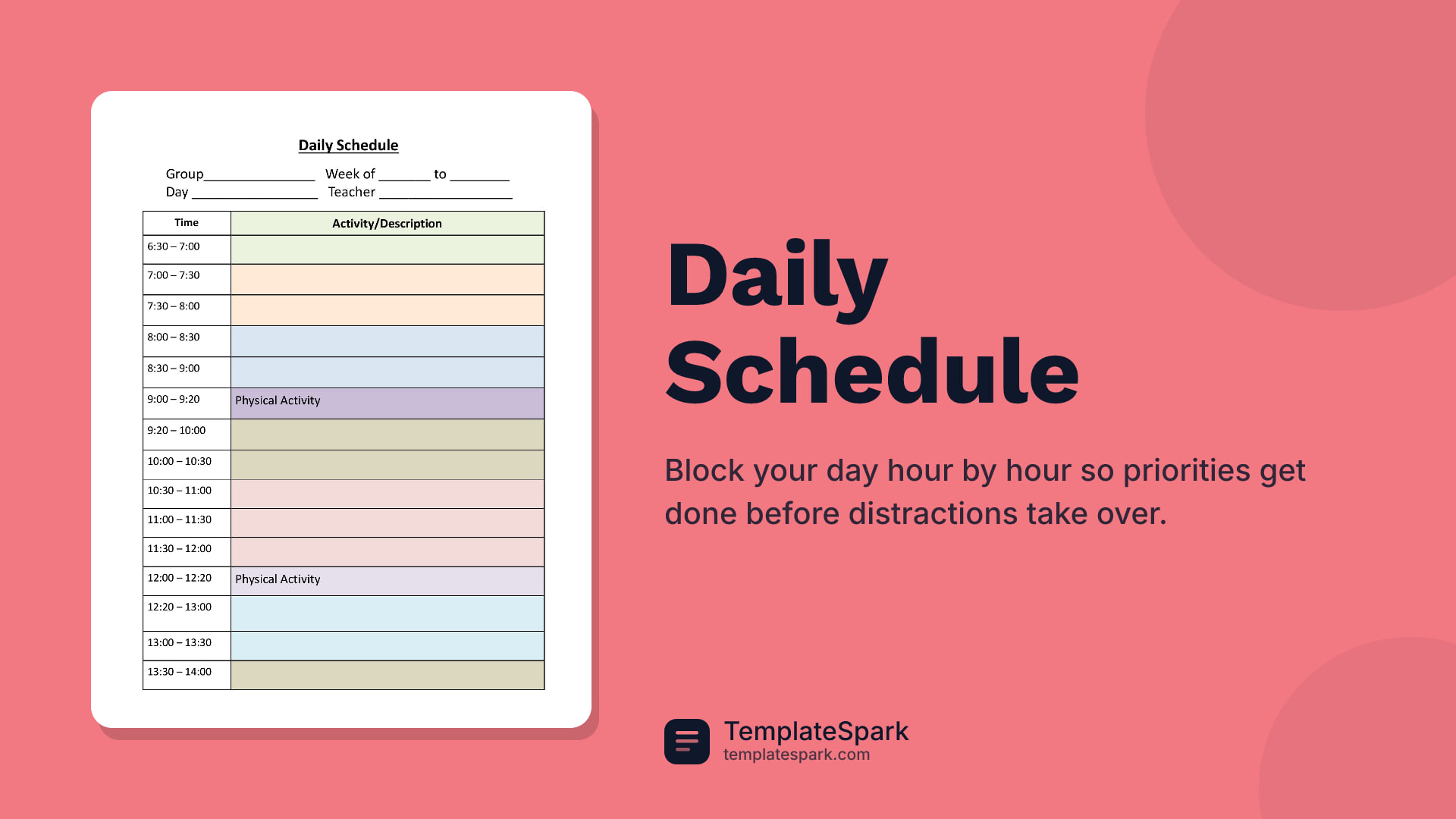 Daily Schedule

Group_______________ Week of _______ to ________
Day _________________ Teacher __________________

| Time | Activity/Description |
|---|---|
| 6:30 – 7:00 | |
| 7:00 – 7:30 | |
| 7:30 – 8:00 | |
| 8:00 – 8:30 | |
| 8:30 – 9:00 | |
| 9:00 – 9:20 | Physical Activity |
| 9:20 – 10:00 | |
| 10:00 – 10:30 | |
| 10:30 – 11:00 | |
| 11:00 – 11:30 | |
| 11:30 – 12:00 | |
| 12:00 – 12:20 | Physical Activity |
| 12:20 – 13:00 | |
| 13:00 – 13:30 | |
| 13:30 – 14:00 | |

Daily Schedule

Block your day hour by hour so priorities get done before distractions take over.

TemplateSpark
templatespark.com